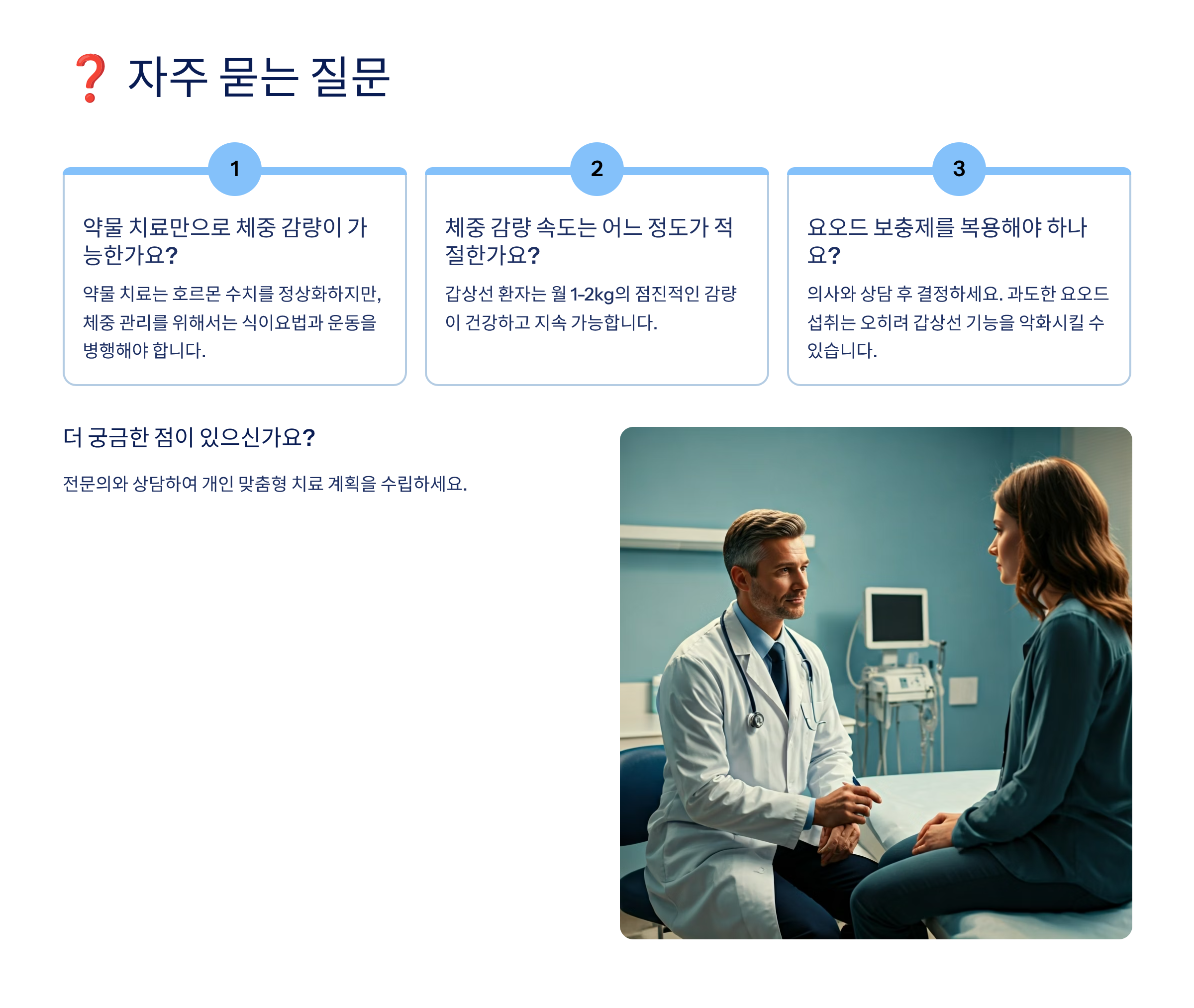 ❓ 자주 묻는 질문

1

약물 치료만으로 체중 감량이 가능한가요?

약물 치료는 호르몬 수치를 정상화하지만, 체중 관리를 위해서는 식이요법과 운동을 병행해야 합니다.

2

체중 감량 속도는 어느 정도가 적절한가요?

갑상선 환자는 월 1-2kg의 점진적인 감량이 건강하고 지속 가능합니다.

3

요오드 보충제를 복용해야 하나요?

의사와 상담 후 결정하세요. 과도한 요오드 섭취는 오히려 갑상선 기능을 악화시킬 수 있습니다.

더 궁금한 점이 있으신가요?

전문의와 상담하여 개인 맞춤형 치료 계획을 수립하세요.